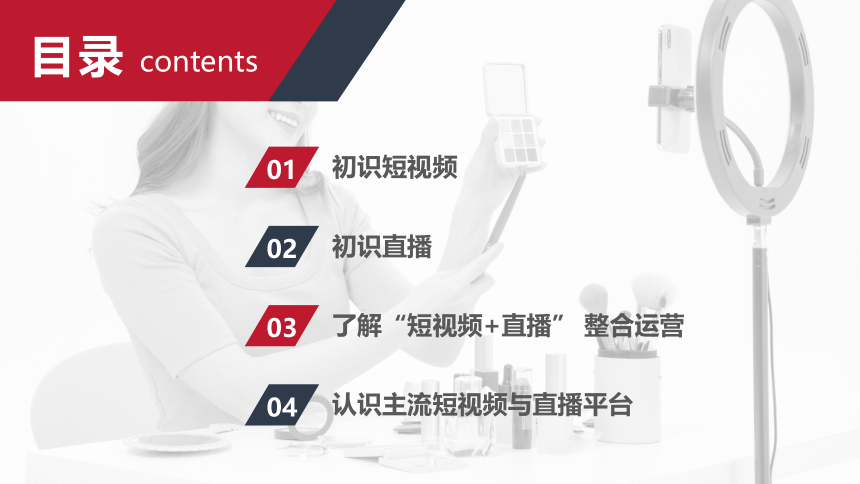 目录 contents

01 初识短视频

02 初识直播

03 了解“短视频+直播” 整合运营

04 认识主流短视频与直播平台